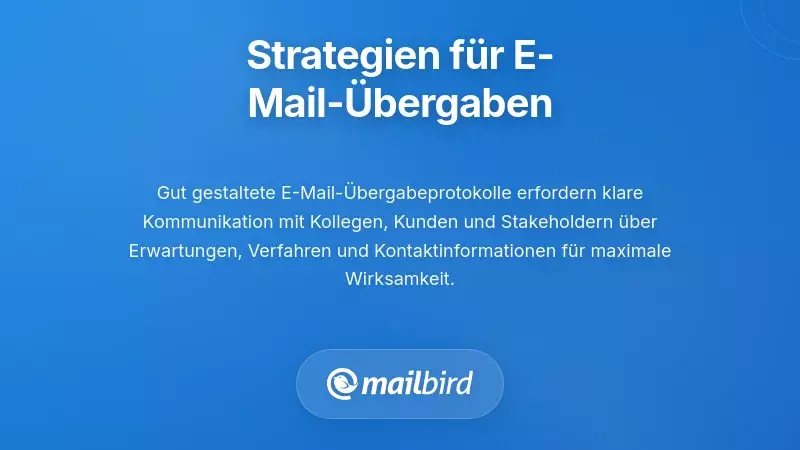 Strategien für E-Mail-Übergaben

Gut gestaltete E-Mail-Übergabeprotokolle erfordern klare Kommunikation mit Kollegen, Kunden und Stakeholdern über Erwartungen, Verfahren und Kontaktinformationen für maximale Wirksamkeit.

mailbird